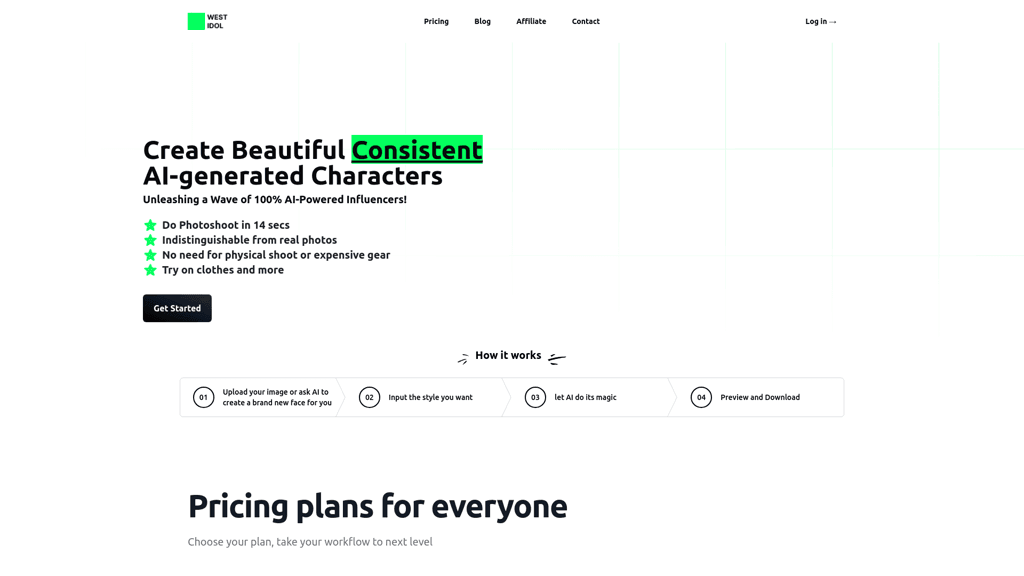 WEST IDOL

Pricing Blog Affiliate Contact

Log in →

Create Beautiful Consistent AI-generated Characters

Unleashing a Wave of 100% AI-Powered Influencers!

Do Photoshoot in 14 secs
Indistinguishable from real photos
No need for physical shoot or expensive gear
Try on clothes and more

Get Started

How it works

01 Upload your image or ask AI to create a brand new face for you

02 Input the style you want

03 let AI do its magic

04 Preview and Download

Pricing plans for everyone

Choose your plan, take your workflow to next level